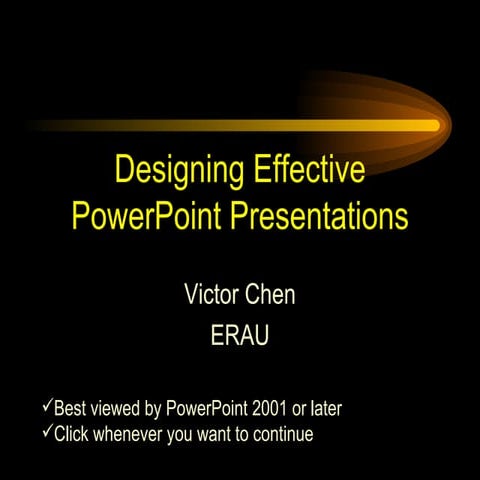 Designing Effective PowerPoint Presentations

Victor Chen
ERAU

✓Best viewed by PowerPoint 2001 or later
✓Click whenever you want to continue